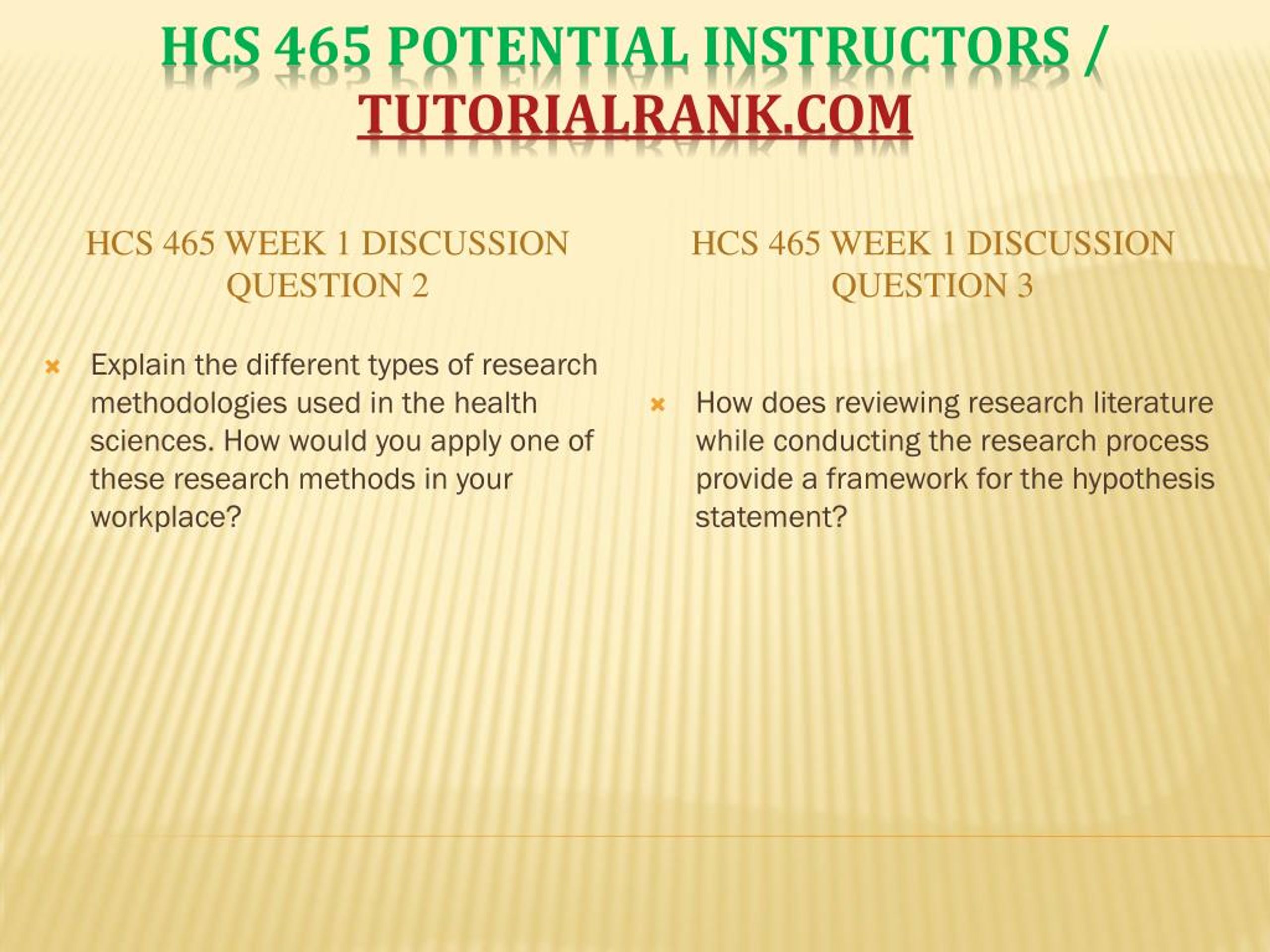 HCS 465 POTENTIAL INSTRUCTORS / TUTORIALRANK.COM

HCS 465 WEEK 1 DISCUSSION QUESTION 2

Explain the different types of research methodologies used in the health sciences. How would you apply one of these research methods in your workplace?

HCS 465 WEEK 1 DISCUSSION QUESTION 3

How does reviewing research literature while conducting the research process provide a framework for the hypothesis statement?